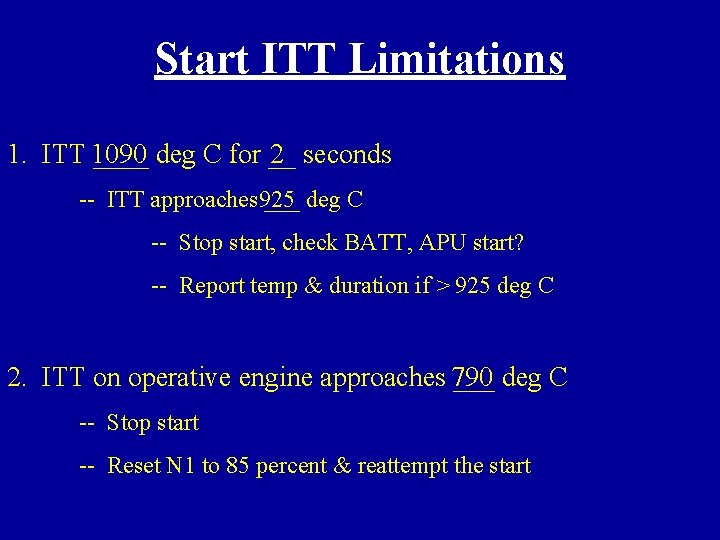 Start ITT Limitations

1. ITT 1090 deg C for 2 seconds

-- ITT approaches925 deg C

-- Stop start, check BATT, APU start?

-- Report temp & duration if > 925 deg C

2. ITT on operative engine approaches 790 deg C

-- Stop start

-- Reset N1 to 85 percent & reattempt the start